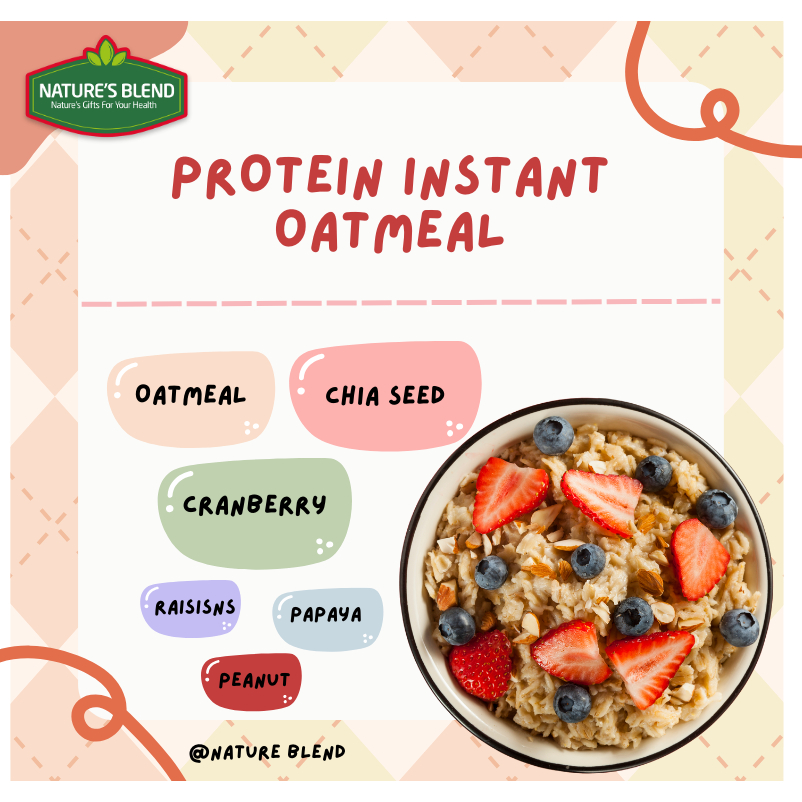 NATURE'S BLEND
Nature's Gifts For Your Health

PROTEIN INSTANT OATMEAL

OATMEAL

CHIA SEED

CRANBERRY

RAISISNS

PAPAYA

PEANUT

@NATURE BLEND